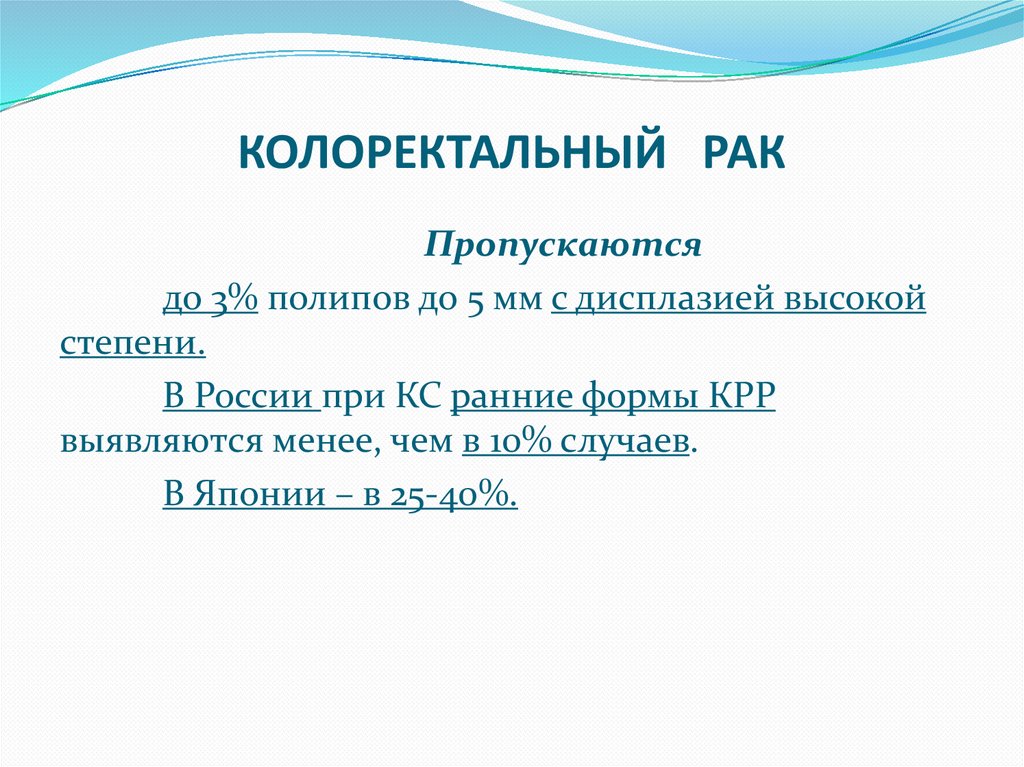 КОЛОРЕКТАЛЬНЫЙ РАК

Пропускаются

до 3% полипов до 5 мм с дисплазией высокой степени.

В России при КС ранние формы КРР выявляются менее, чем в 10% случаев.

В Японии – в 25-40%.